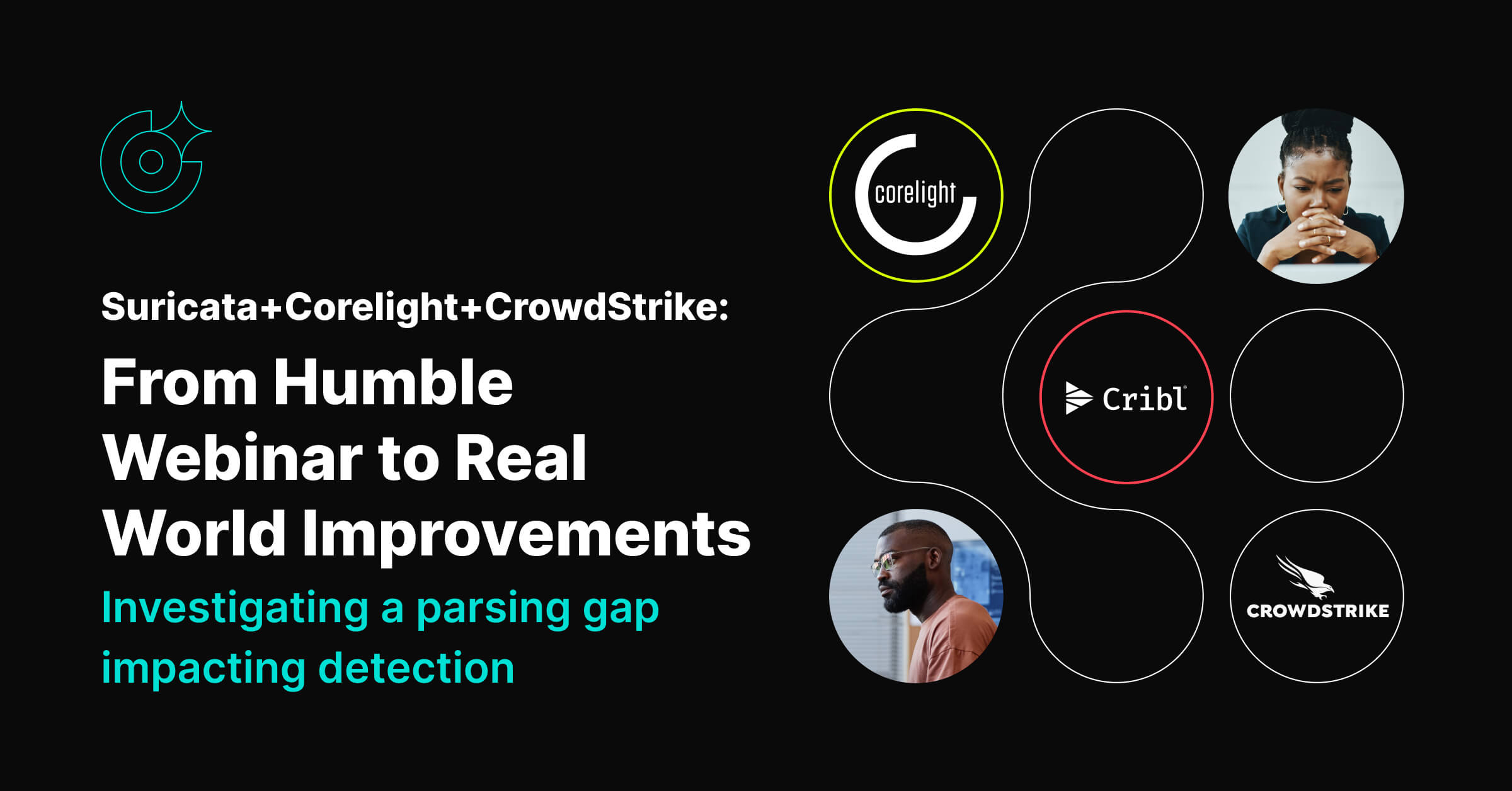 Suricata+Corelight+CrowdStrike:

From Humble Webinar to Real World Improvements

Investigating a parsing gap impacting detection

corelight

Cribl

CROWDSTRIKE